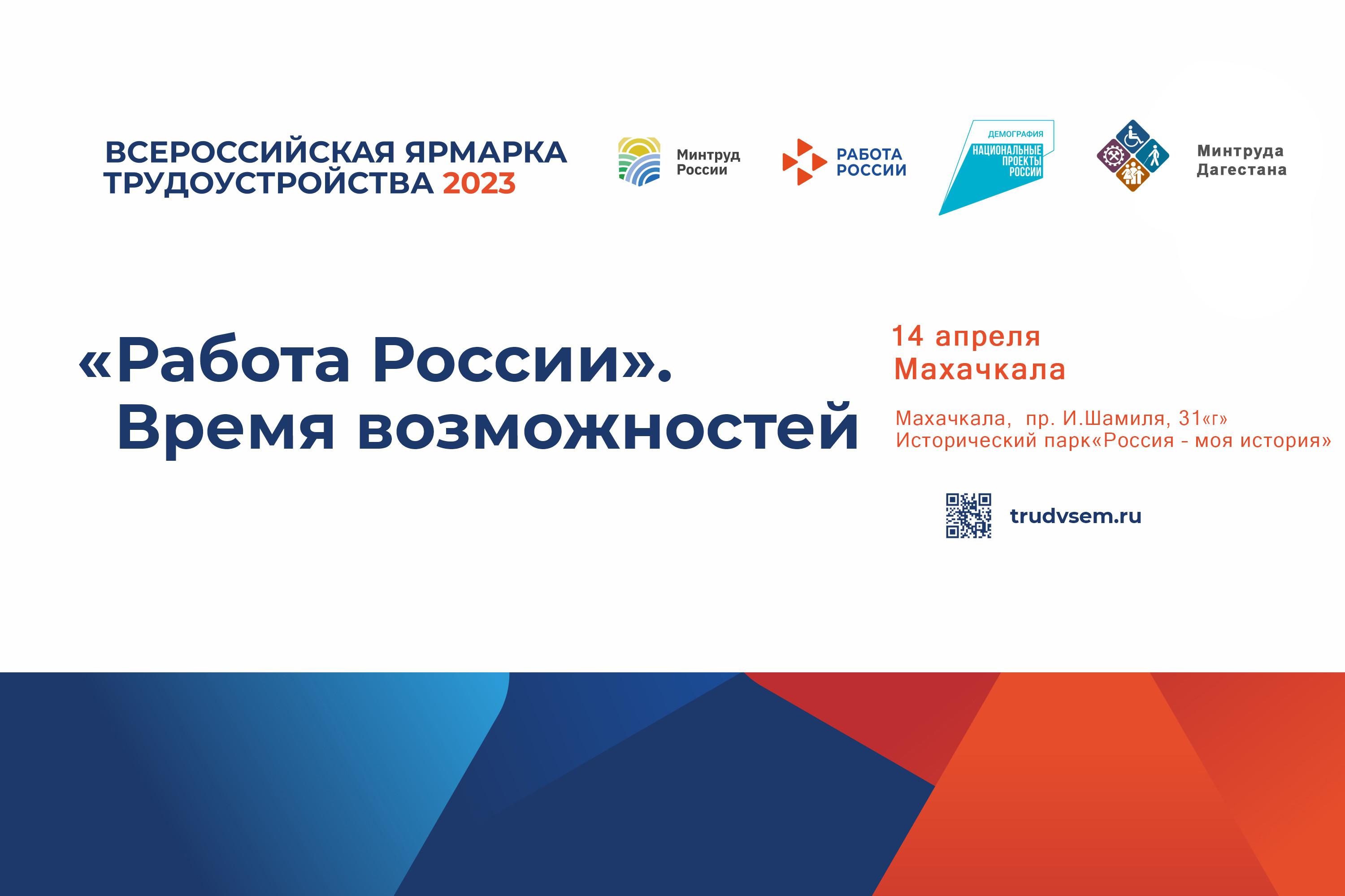 ВСЕРОССИЙСКАЯ ЯРМАРКА ТРУДОУСТРОЙСТВА 2023

Минтруд России

РАБОТА РОССИИ

ДЕМОГРАФИЯ
НАЦИОНАЛЬНЫЕ ПРОЕКТЫ РОССИИ

Минтруда Дагестана

«Работа России». Время возможностей

14 апреля
Махачкала

Махачкала, пр. И.Шамиля, 31«г»
Исторический парк«Россия - моя история»

trudvsem.ru